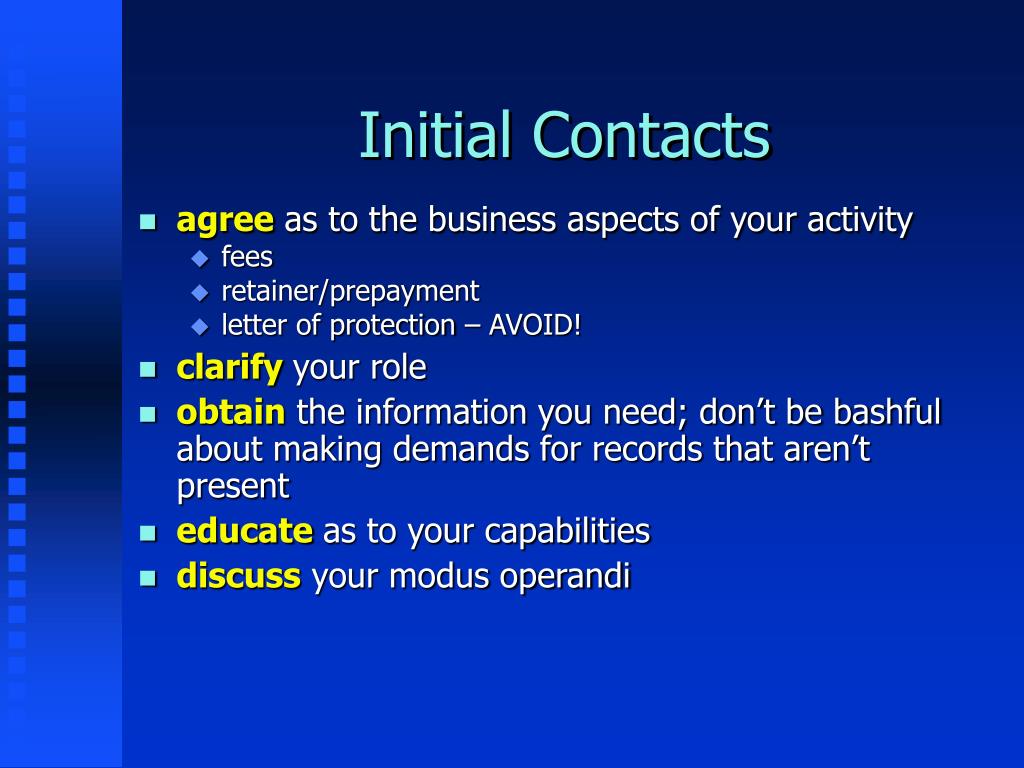 Initial Contacts

- agree as to the business aspects of your activity
  - fees
  - retainer/prepayment
  - letter of protection – AVOID!
- clarify your role
- obtain the information you need; don’t be bashful about making demands for records that aren’t present
- educate as to your capabilities
- discuss your modus operandi